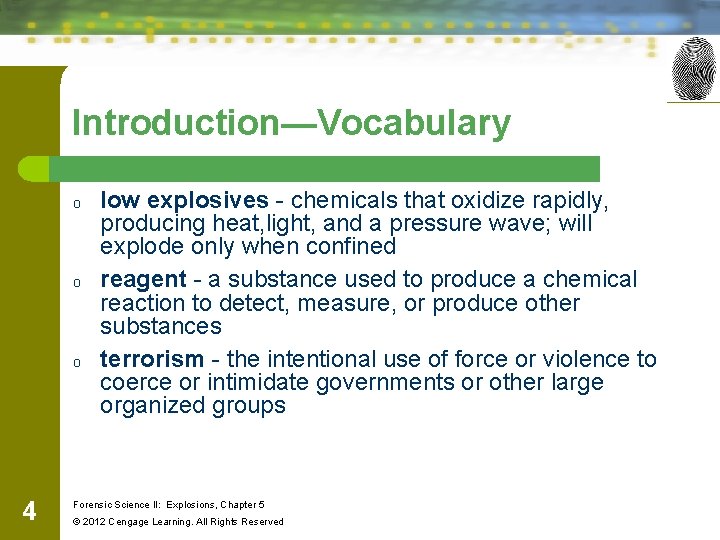 Introduction—Vocabulary

o low explosives - chemicals that oxidize rapidly, producing heat,light, and a pressure wave; will explode only when confined

o reagent - a substance used to produce a chemical reaction to detect, measure, or produce other substances

o terrorism - the intentional use of force or violence to coerce or intimidate governments or other large organized groups

4

Forensic Science II: Explosions, Chapter 5

© 2012 Cengage Learning. All Rights Reserved